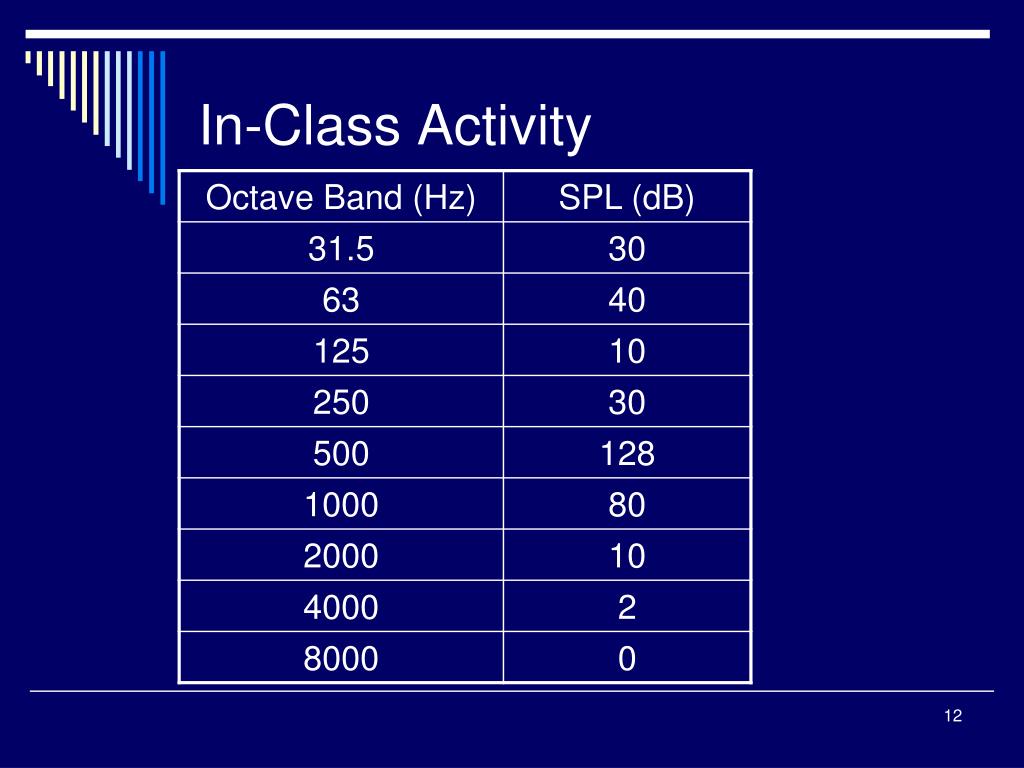 In-Class Activity

| Octave Band (Hz) | SPL (dB) |
|---|---|
| 31.5 | 30 |
| 63 | 40 |
| 125 | 10 |
| 250 | 30 |
| 500 | 128 |
| 1000 | 80 |
| 2000 | 10 |
| 4000 | 2 |
| 8000 | 0 |

12